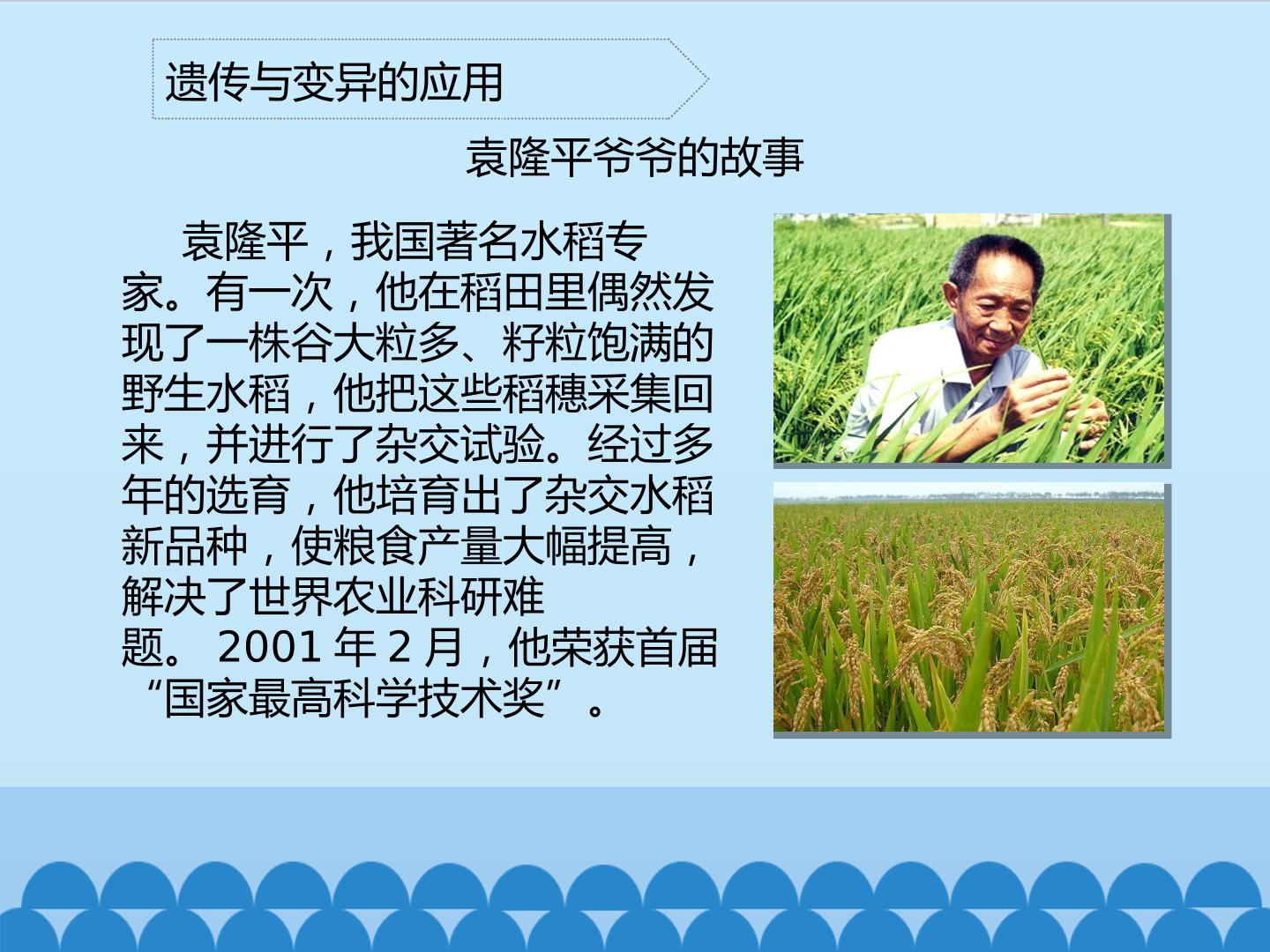 遗传与变异的应用

袁隆平爷爷的故事

袁隆平，我国著名水稻专家。有一次，他在稻田里偶然发现了一株谷大粒多、籽粒饱满的野生水稻，他把这些稻穗采集回来，并进行了杂交试验。经过多年的选育，他培育出了杂交水稻新品种，使粮食产量大幅提高，解决了世界农业科研难题。 2001 年 2 月，他荣获首届“国家最高科学技术奖”。